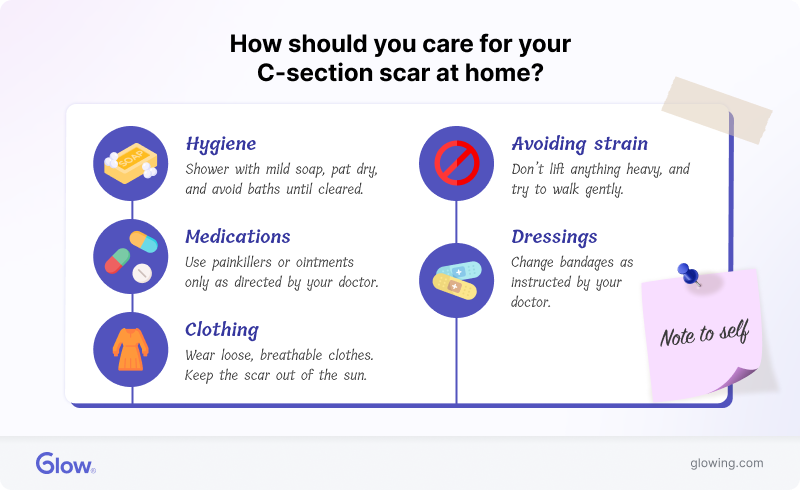 How should you care for your C-section scar at home?

SOAP

Hygiene
Shower with mild soap, pat dry, and avoid baths until cleared.

Medications
Use painkillers or ointments only as directed by your doctor.

Clothing
Wear loose, breathable clothes. Keep the scar out of the sun.

Avoiding strain
Don't lift anything heavy, and try to walk gently.

Dressings
Change bandages as instructed by your doctor.

Note to self

Glow®

glowing.com